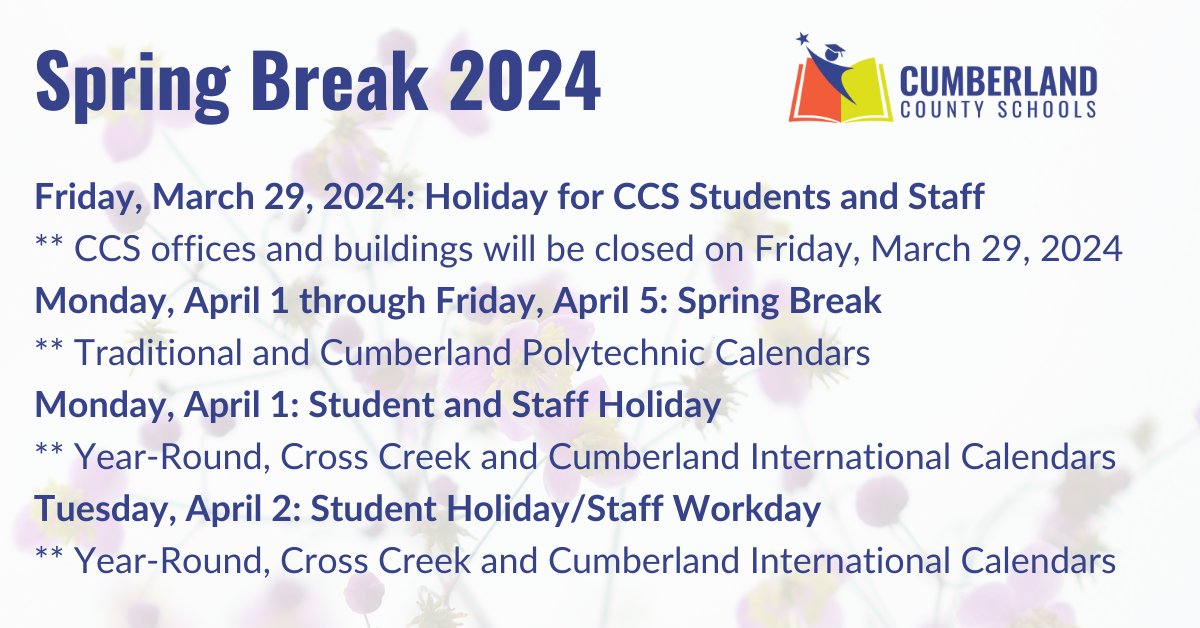 Spring Break 2024

CUMBERLAND COUNTY SCHOOLS

Friday, March 29, 2024: Holiday for CCS Students and Staff
** CCS offices and buildings will be closed on Friday, March 29, 2024
Monday, April 1 through Friday, April 5: Spring Break
** Traditional and Cumberland Polytechnic Calendars
Monday, April 1: Student and Staff Holiday
** Year-Round, Cross Creek and Cumberland International Calendars
Tuesday, April 2: Student Holiday/Staff Workday
** Year-Round, Cross Creek and Cumberland International Calendars